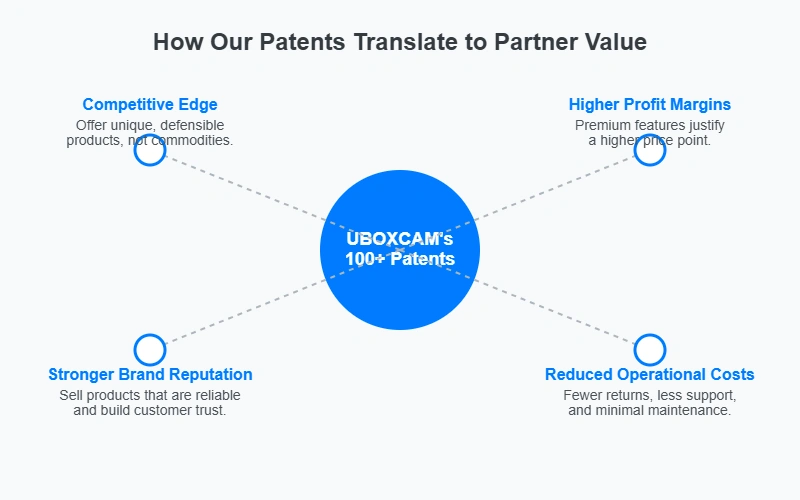 How Our Patents Translate to Partner Value

Competitive Edge
Offer unique, defensible products, not commodities.

Higher Profit Margins
Premium features justify a higher price point.

UBOXCAM's
100+ Patents

Stronger Brand Reputation
Sell products that are reliable and build customer trust.

Reduced Operational Costs
Fewer returns, less support, and minimal maintenance.